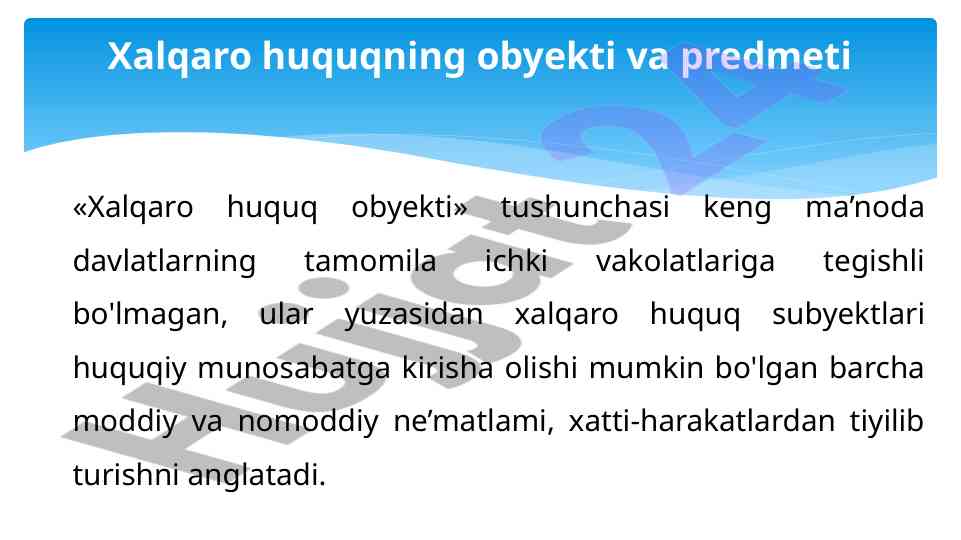 Xalqaro huquqning obyekti va predmeti

«Xalqaro huquq obyekti» tushunchasi keng ma’noda davlatlarning tamomila ichki vakolatlariga tegishli bo'lmagan, ular yuzasidan xalqaro huquq subyektlari huquqiy munosabatga kirisha olishi mumkin bo'lgan barcha moddiy va nomoddiy ne’matlami, xatti-harakatlardan tiyilib turishni anglatadi.

Hujjat 24